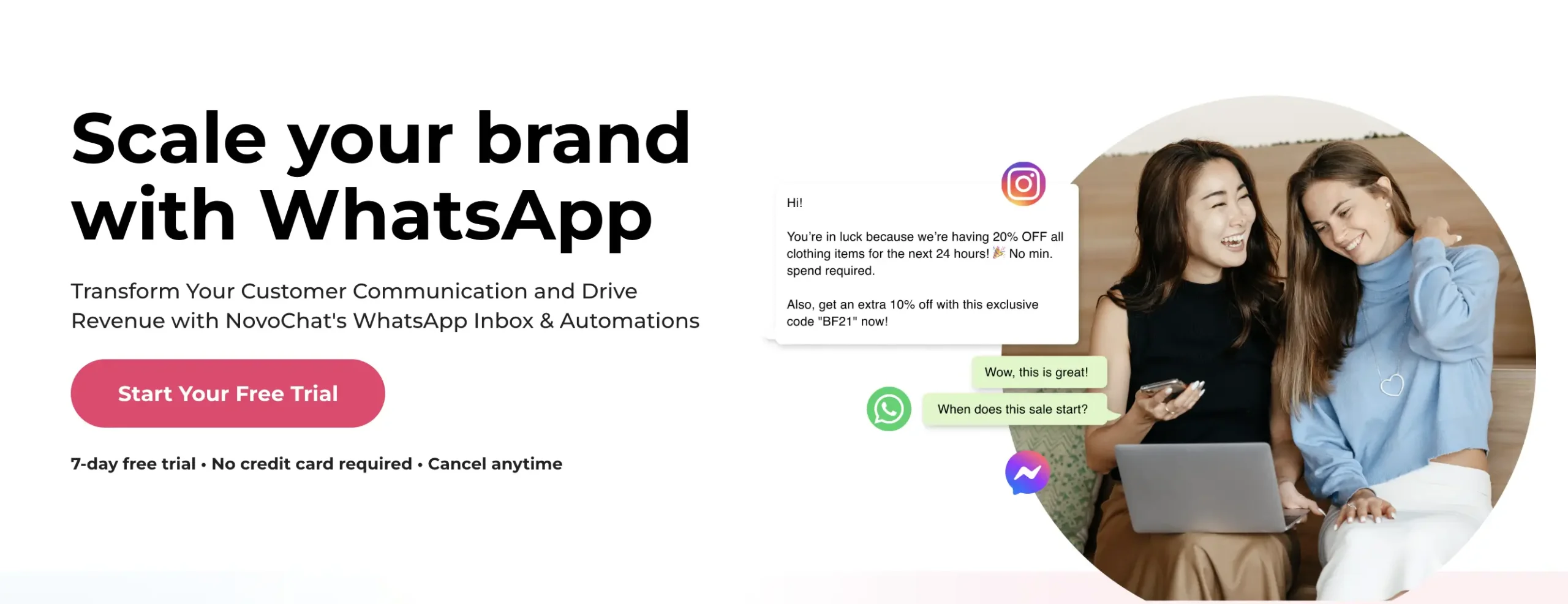 Scale your brand with WhatsApp

Transform Your Customer Communication and Drive Revenue with NovoChat's WhatsApp Inbox & Automations

Start Your Free Trial

7-day free trial • No credit card required • Cancel anytime

Hi!

You're in luck because we're having 20% OFF all clothing items for the next 24 hours! 🎉 No min. spend required.

Also, get an extra 10% off with this exclusive code "BF21" now!

Wow, this is great!

When does this sale start?